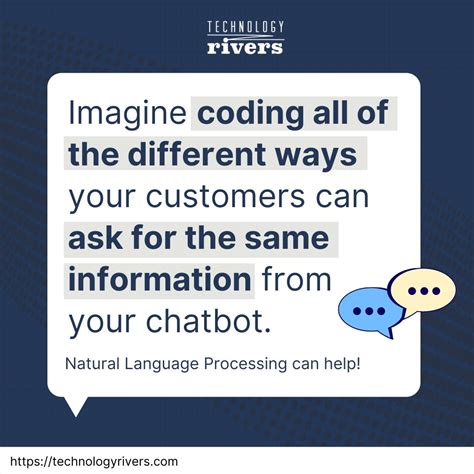 TECHNOLOGY
rivers

Imagine coding all of the different ways your customers can ask for the same information from your chatbot.

Natural Language Processing can help!

https://technologyrivers.com